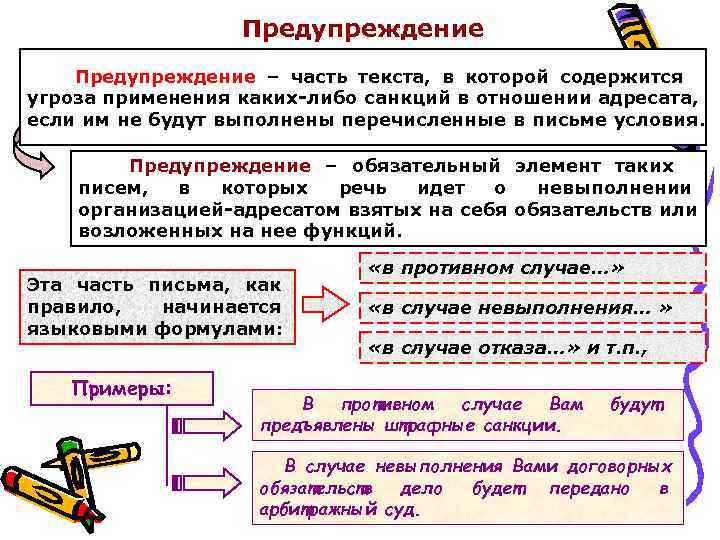 Предупреждение

Предупреждение – часть текста, в которой содержится угроза применения каких-либо санкций в отношении адресата, если им не будут выполнены перечисленные в письме условия.

Предупреждение – обязательный элемент таких писем, в которых речь идет о невыполнении организацией-адресатом взятых на себя обязательств или возложенных на нее функций.

Эта часть письма, как правило, начинается языковыми формулами:

«в противном случае...»

«в случае невыполнения... »

«в случае отказа...» и т.п.,

Примеры:

В противном случае Вам будут предъявлены штрафные санкции.

В случае невыполнения Вами договорных обязательств дело будет передано в арбитражный суд.